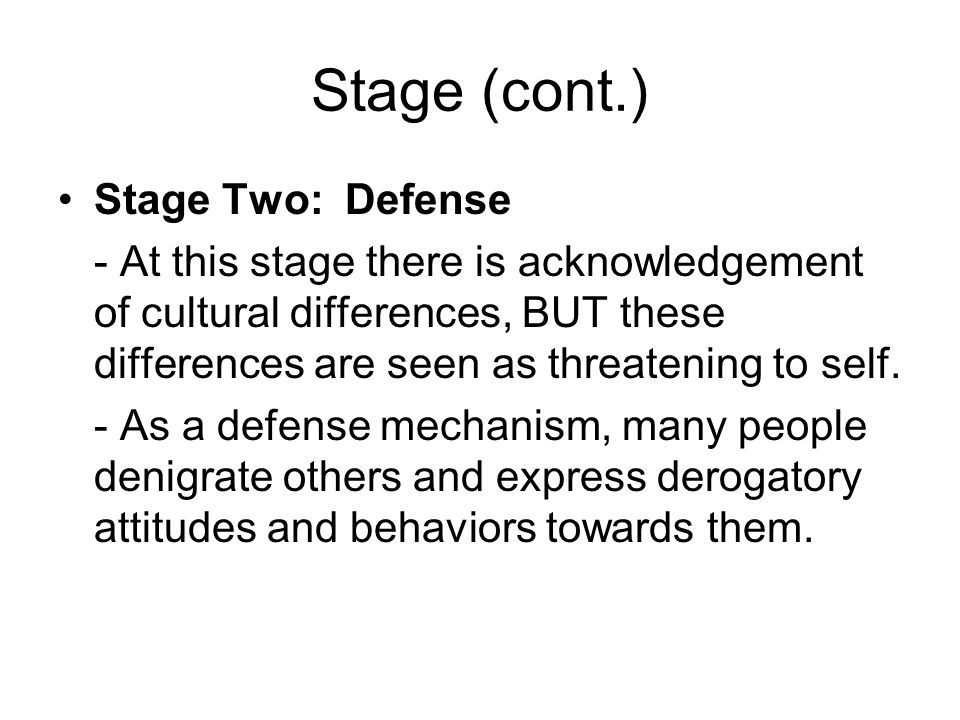 Stage (cont.)

• Stage Two: Defense

- At this stage there is acknowledgement of cultural differences, BUT these differences are seen as threatening to self.

- As a defense mechanism, many people denigrate others and express derogatory attitudes and behaviors towards them.